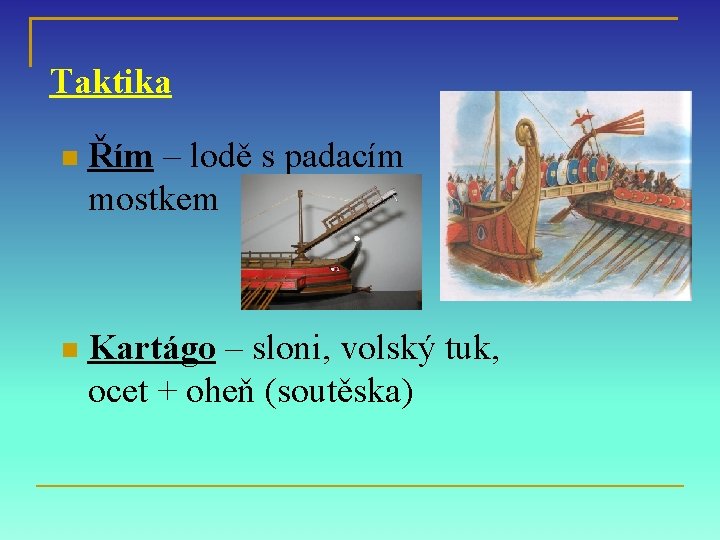 Taktika

Řím – lodě s padacím mostkem

Kartágo – sloni, volský tuk, ocet + oheň (soutěska)